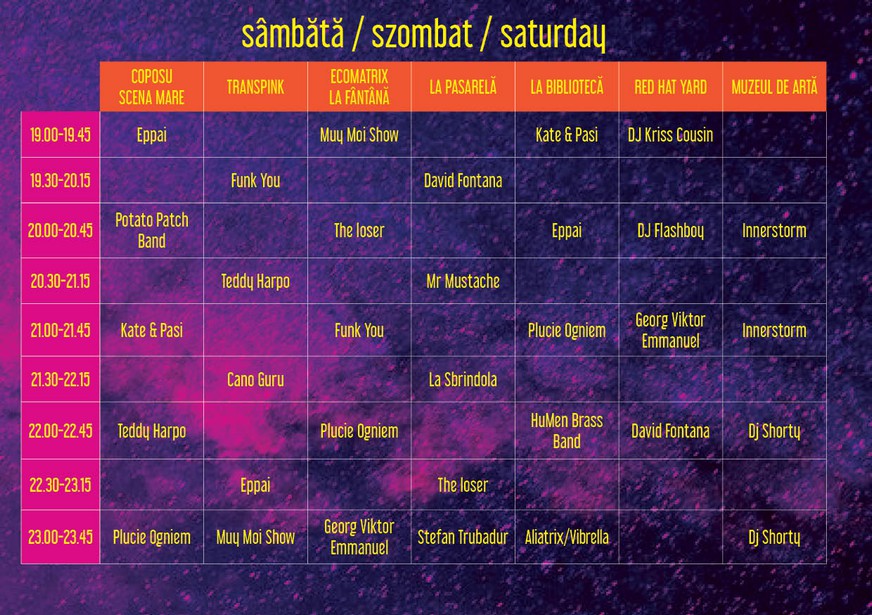 sâmbătă / szombat / saturday

| | COPOSU SCENA MARE | TRANSPINK | ECOMATRIX LA FÂNTÂNĂ | LA PASARELĂ | LA BIBLIOTECĂ | RED HAT YARD | MUZEUL DE ARTĂ |
|---|---|---|---|---|---|---|---|
| 19.00-19.45 | Eppai | | Muy Moi Show | | Kate & Pasi | DJ Kriss Cousin | |
| 19.30-20.15 | | Funk You | | David Fontana | | | |
| 20.00-20.45 | Potato Patch Band | | The loser | | Eppai | DJ Flashboy | Innerstorm |
| 20.30-21.15 | | Teddy Harpo | | Mr Mustache | | | |
| 21.00-21.45 | Kate & Pasi | | Funk You | | Plucie Ogniem | Georg Viktor Emmanuel | Innerstorm |
| 21.30-22.15 | | Cano Guru | | La Sbrindola | | | |
| 22.00-22.45 | Teddy Harpo | | Plucie Ogniem | | HuMen Brass Band | David Fontana | Dj Shorty |
| 22.30-23.15 | | Eppai | | The loser | | | |
| 23.00-23.45 | Plucie Ogniem | Muy Moi Show | Georg Viktor Emmanuel | Stefan Trubadur | Aliatrix/Vibrella | | Dj Shorty |